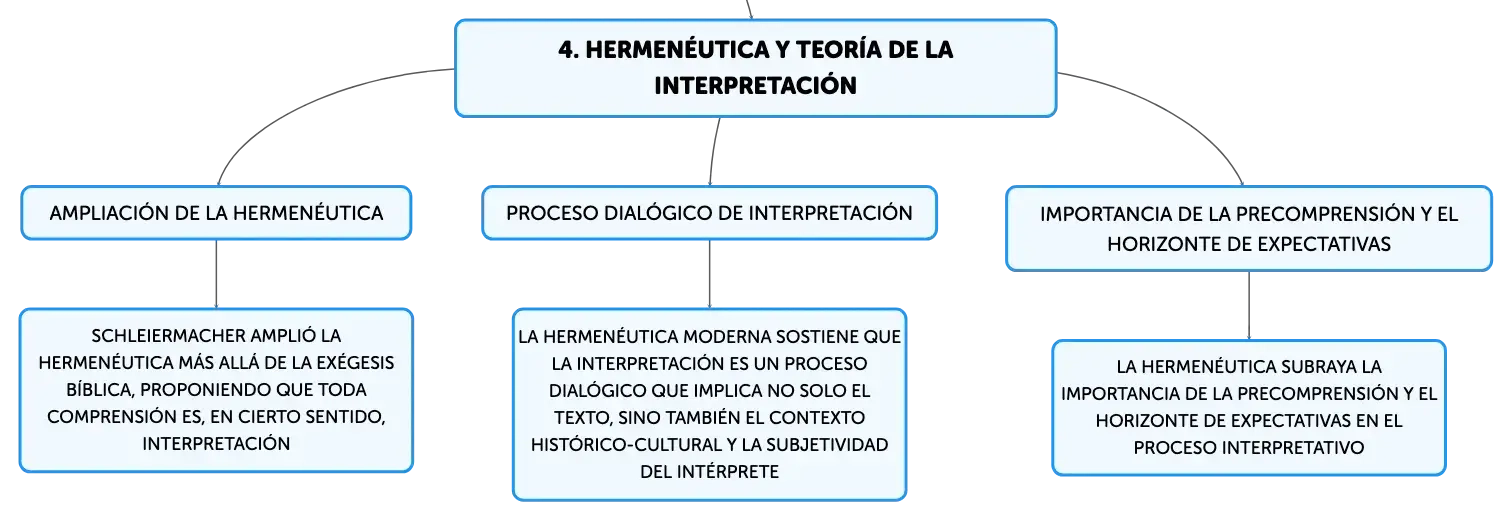 4. HERMENÉUTICA Y TEORÍA DE LA INTERPRETACIÓN

AMPLIACIÓN DE LA HERMENÉUTICA

SCHLEIERMACHER AMPLIÓ LA HERMENÉUTICA MÁS ALLÁ DE LA EXÉGESIS BÍBLICA, PROPONIENDO QUE TODA COMPRENSIÓN ES, EN CIERTO SENTIDO, INTERPRETACIÓN

PROCESO DIALÓGICO DE INTERPRETACIÓN

LA HERMENÉUTICA MODERNA SOSTIENE QUE LA INTERPRETACIÓN ES UN PROCESO DIALÓGICO QUE IMPLICA NO SOLO EL TEXTO, SINO TAMBIÉN EL CONTEXTO HISTÓRICO-CULTURAL Y LA SUBJETIVIDAD DEL INTÉRPRETE

IMPORTANCIA DE LA PRECOMPRENSIÓN Y EL HORIZONTE DE EXPECTATIVAS

LA HERMENÉUTICA SUBRAYA LA IMPORTANCIA DE LA PRECOMPRENSIÓN Y EL HORIZONTE DE EXPECTATIVAS EN EL PROCESO INTERPRETATIVO